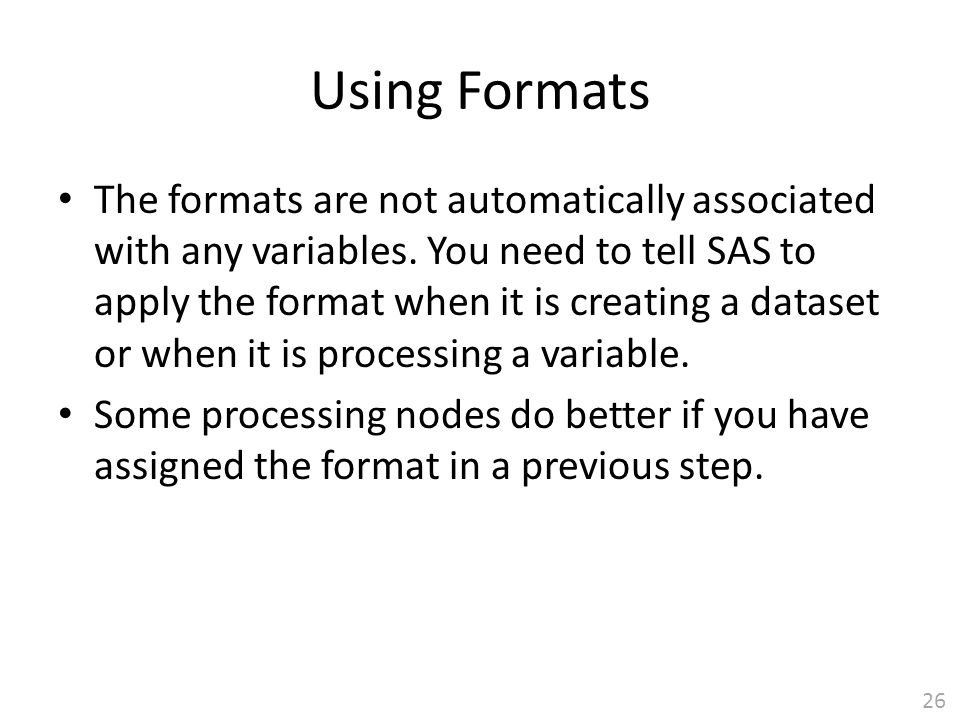 Using Formats

• The formats are not automatically associated with any variables. You need to tell SAS to apply the format when it is creating a dataset or when it is processing a variable.

• Some processing nodes do better if you have assigned the format in a previous step.

26